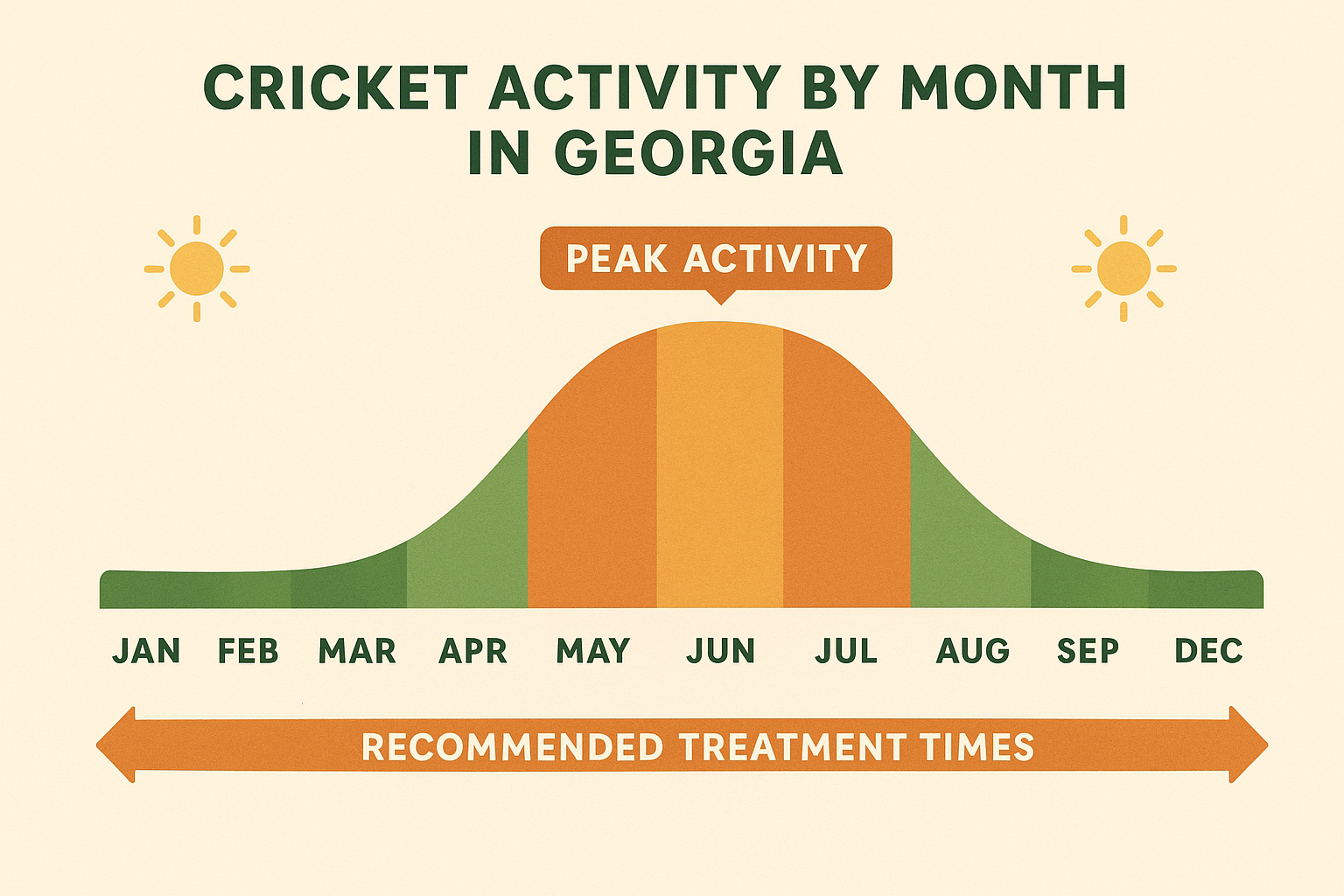 CRICKET ACTIVITY BY MONTH IN GEORGIA

PEAK ACTIVITY

JAN FEB MAR APR MAY JUN JUL AUG SEP DEC

RECOMMENDED TREATMENT TIMES